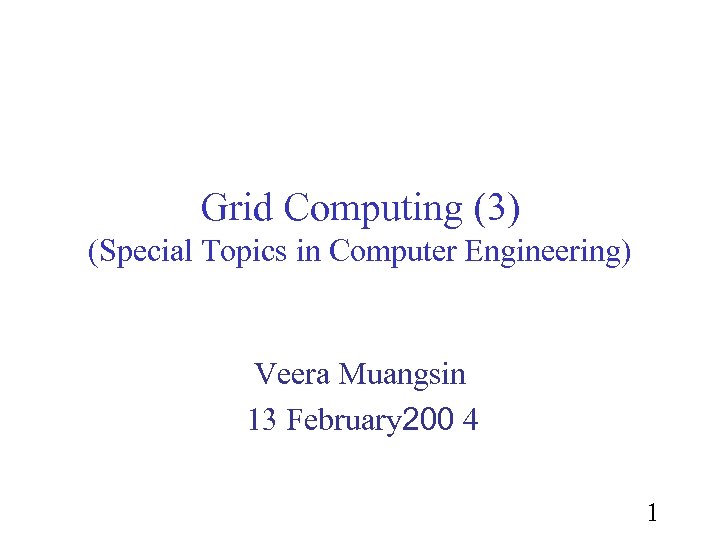 Grid Computing (3)
(Special Topics in Computer Engineering)

Veera Muangsin
13 February200 4

1